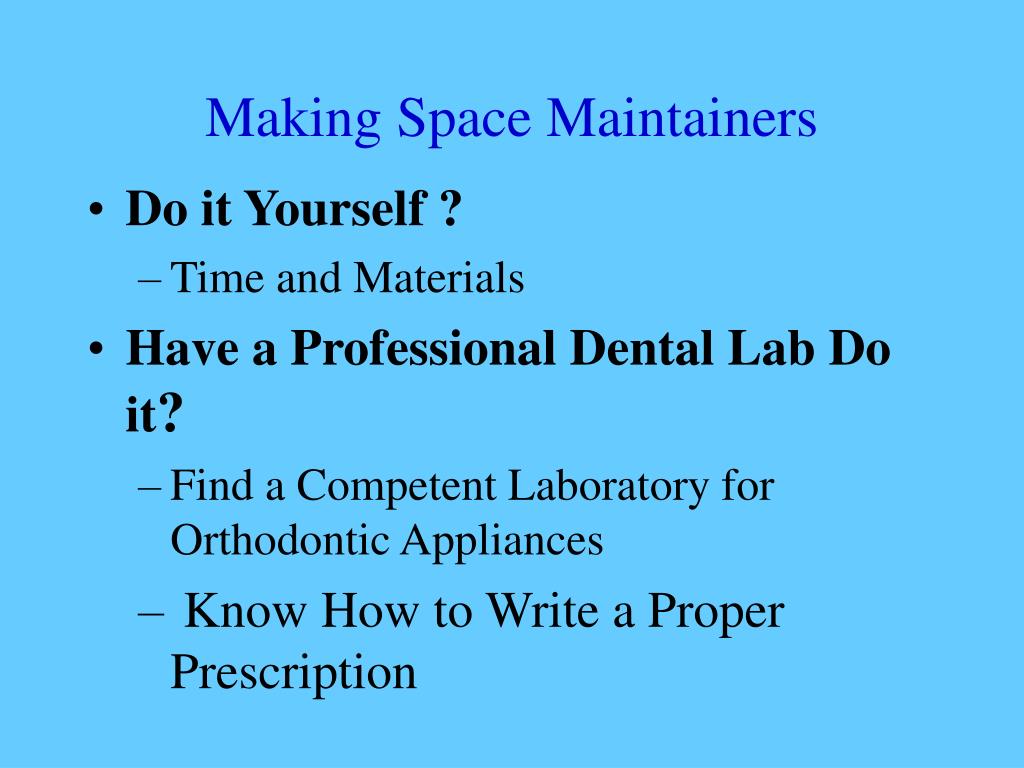 Making Space Maintainers

• Do it Yourself ?
– Time and Materials
• Have a Professional Dental Lab Do it?
– Find a Competent Laboratory for Orthodontic Appliances
– Know How to Write a Proper Prescription